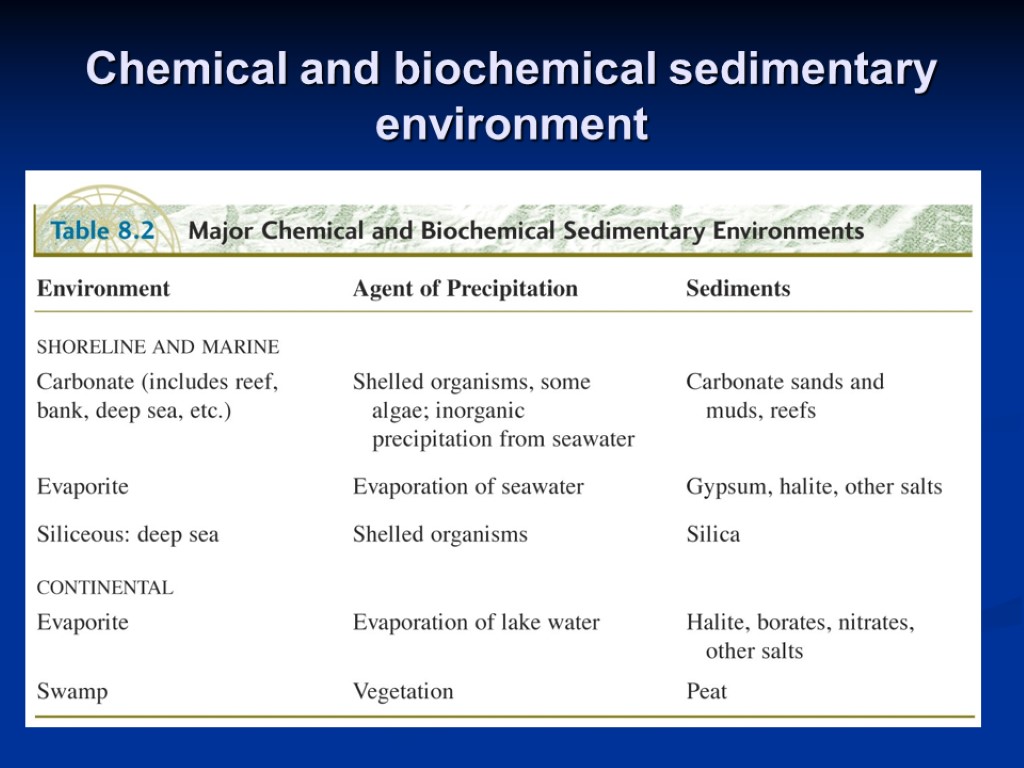 Chemical and biochemical sedimentary environment

Table 8.2 Major Chemical and Biochemical Sedimentary Environments

| Environment | Agent of Precipitation | Sediments |
|---|---|---|
| SHORELINE AND MARINE | | |
| Carbonate (includes reef, bank, deep sea, etc.) | Shelled organisms, some algae; inorganic precipitation from seawater | Carbonate sands and muds, reefs |
| Evaporite | Evaporation of seawater | Gypsum, halite, other salts |
| Siliceous: deep sea | Shelled organisms | Silica |
| CONTINENTAL | | |
| Evaporite | Evaporation of lake water | Halite, borates, nitrates, other salts |
| Swamp | Vegetation | Peat |